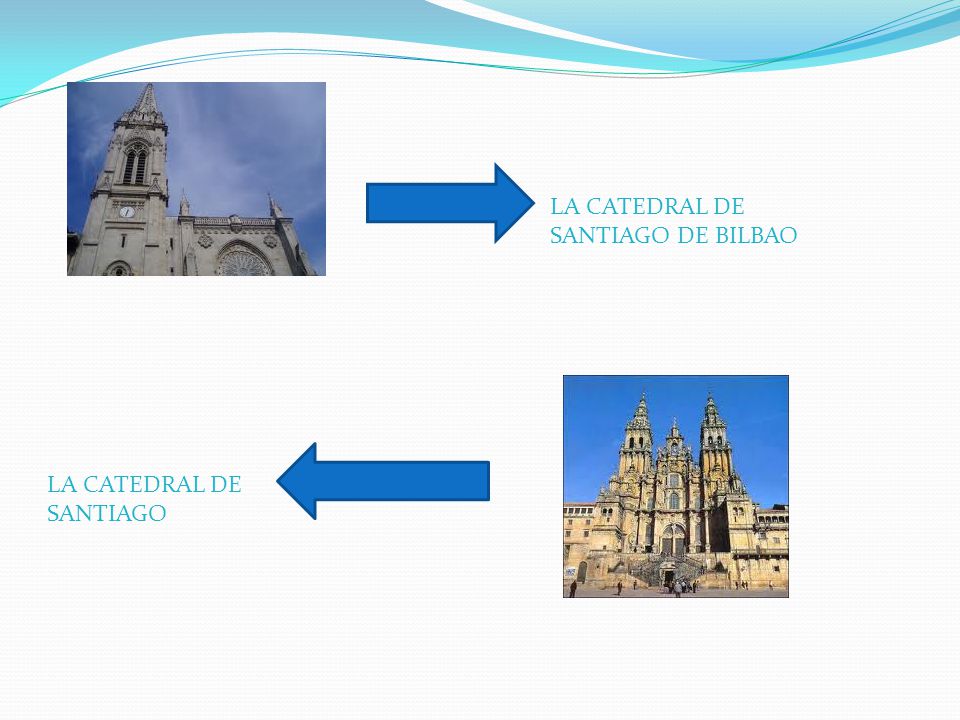 LA CATEDRAL DE SANTIAGO DE BILBAO

LA CATEDRAL DE SANTIAGO